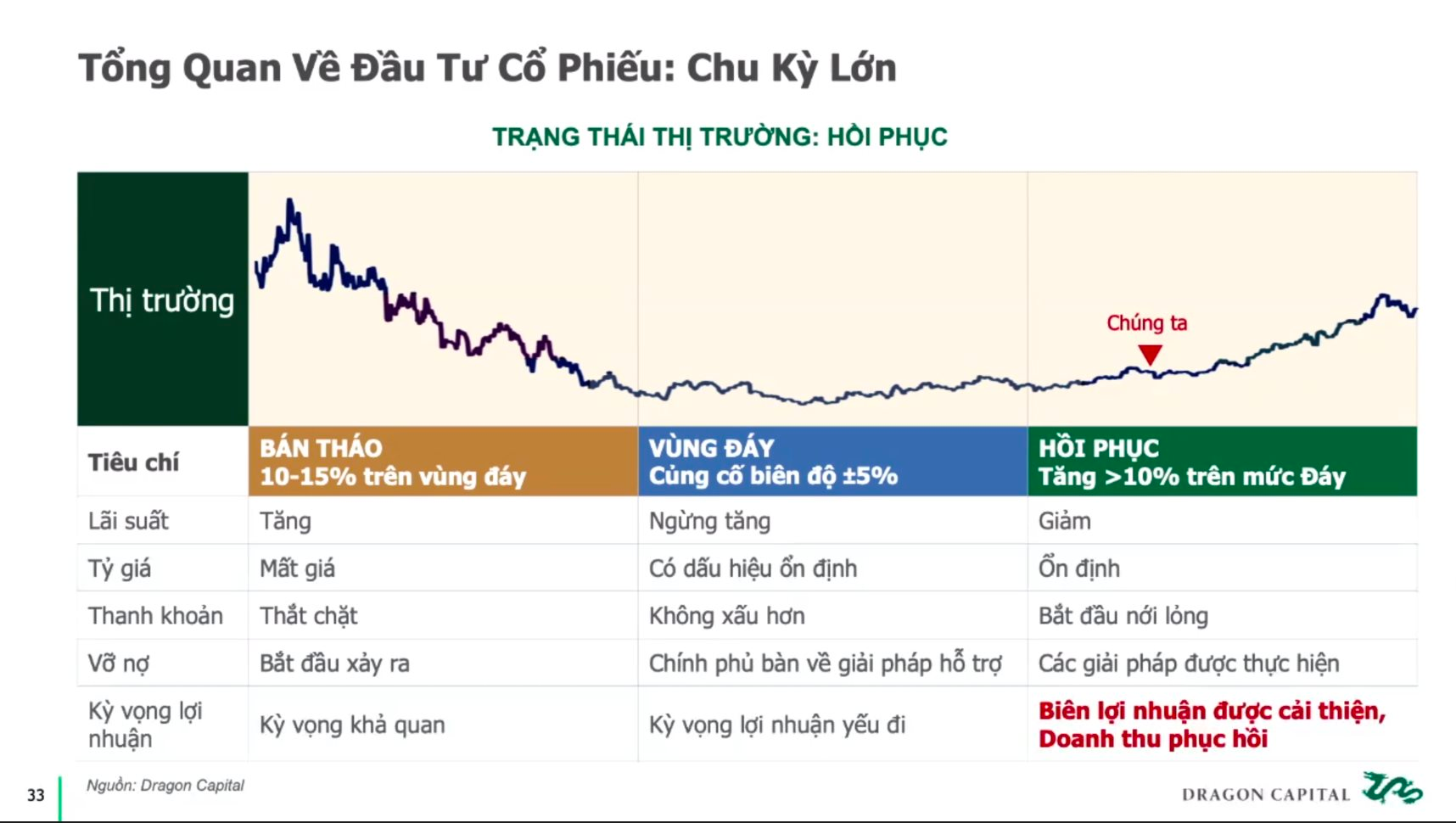 Tổng Quan Về Đầu Tư Cổ Phiếu: Chu Kỳ Lớn

TRẠNG THÁI THỊ TRƯỜNG: HỒI PHỤC

Thị trường

Chúng ta

| Tiêu chí | BÁN THÁO 10-15% trên vùng đáy | VÙNG ĐÁY Củng cố biên độ ±5% | HỒI PHỤC Tăng >10% trên mức Đáy |
|---|---|---|---|
| Lãi suất | Tăng | Ngừng tăng | Giảm |
| Tỷ giá | Mất giá | Có dấu hiệu ổn định | Ổn định |
| Thanh khoản | Thắt chặt | Không xấu hơn | Bắt đầu nới lỏng |
| Vỡ nợ | Bắt đầu xảy ra | Chính phủ bàn về giải pháp hỗ trợ | Các giải pháp được thực hiện |
| Kỳ vọng lợi nhuận | Kỳ vọng khả quan | Kỳ vọng lợi nhuận yếu đi | Biên lợi nhuận được cải thiện, Doanh thu phục hồi |

33

Nguồn: Dragon Capital

DRAGON CAPITAL